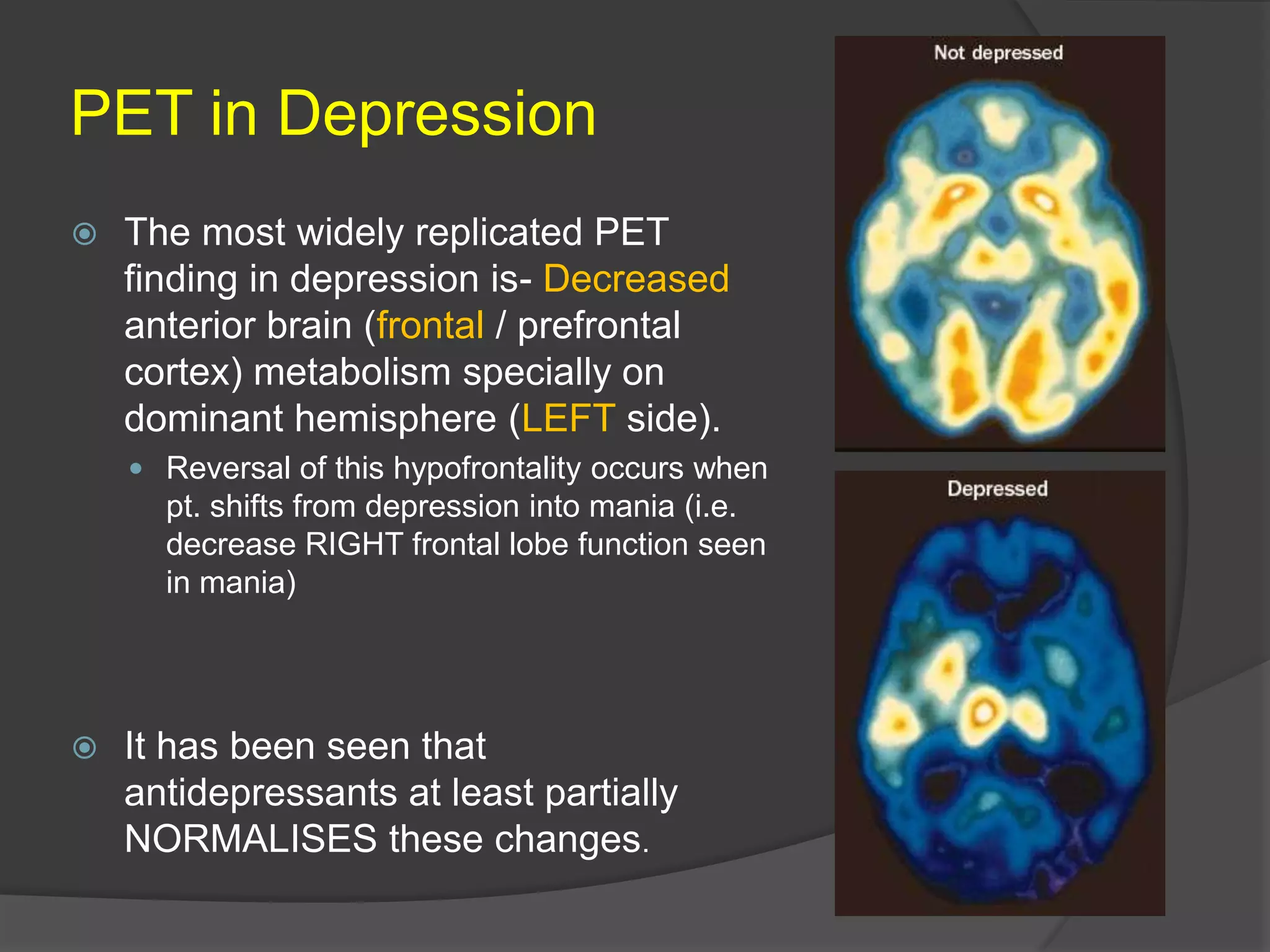 PET in Depression

The most widely replicated PET finding in depression is- Decreased anterior brain (frontal / prefrontal cortex) metabolism specially on dominant hemisphere (LEFT side).

Reversal of this hypofrontality occurs when pt. shifts from depression into mania (i.e. decrease RIGHT frontal lobe function seen in mania)

It has been seen that antidepressants at least partially NORMALISES these changes.

Not depressed

Depressed